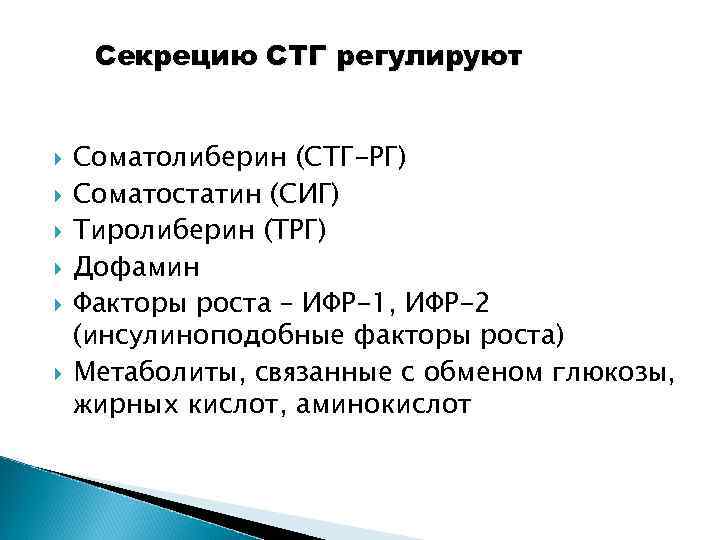 Секрецию СТГ регулируют

Соматолиберин (СТГ-РГ)
Соматостатин (СИГ)
Тиролиберин (ТРГ)
Дофамин
Факторы роста – ИФР-1, ИФР-2 (инсулиноподобные факторы роста)
Метаболиты, связанные с обменом глюкозы, жирных кислот, аминокислот